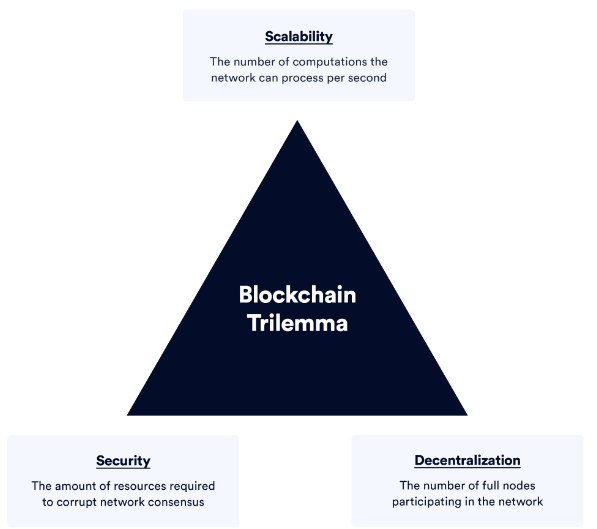 Scalability

The number of computations the network can process per second

Blockchain Trilemma

Security

The amount of resources required to corrupt network consensus

Decentralization

The number of full nodes participating in the network